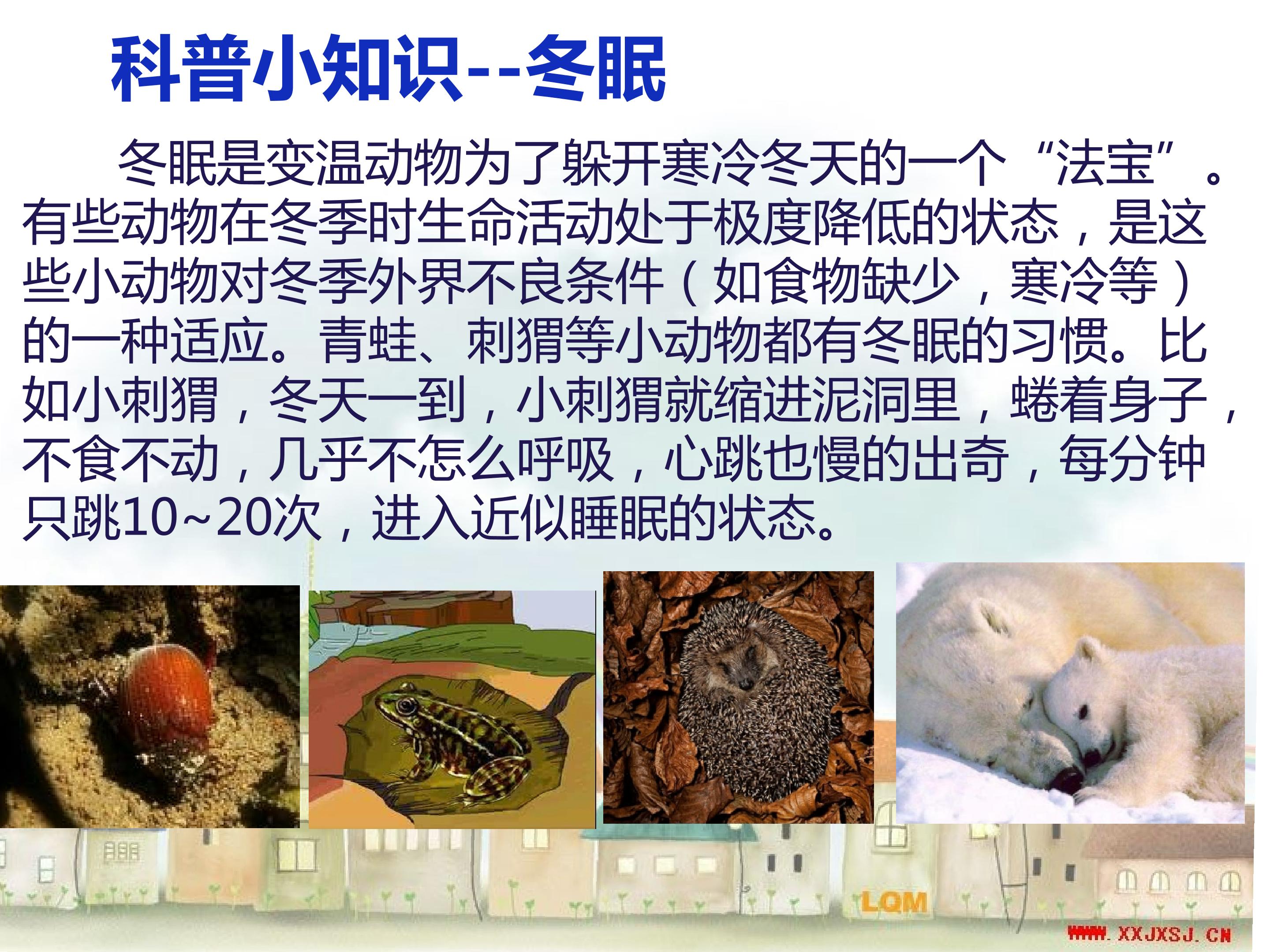 科普小知识--冬眠

冬眠是变温动物为了躲开寒冷冬天的一个“法宝”。有些动物在冬季时生命活动处于极度降低的状态，是这些小动物对冬季外界不良条件（如食物缺少，寒冷等）的一种适应。青蛙、刺猬等小动物都有冬眠的习惯。比如小刺猬，冬天一到，小刺猬就缩进泥洞里，蜷着身子，不食不动，几乎不怎么呼吸，心跳也慢的出奇，每分钟只跳10~20次，进入近似睡眠的状态。

LQM

WWW.XXJXSJ.CN